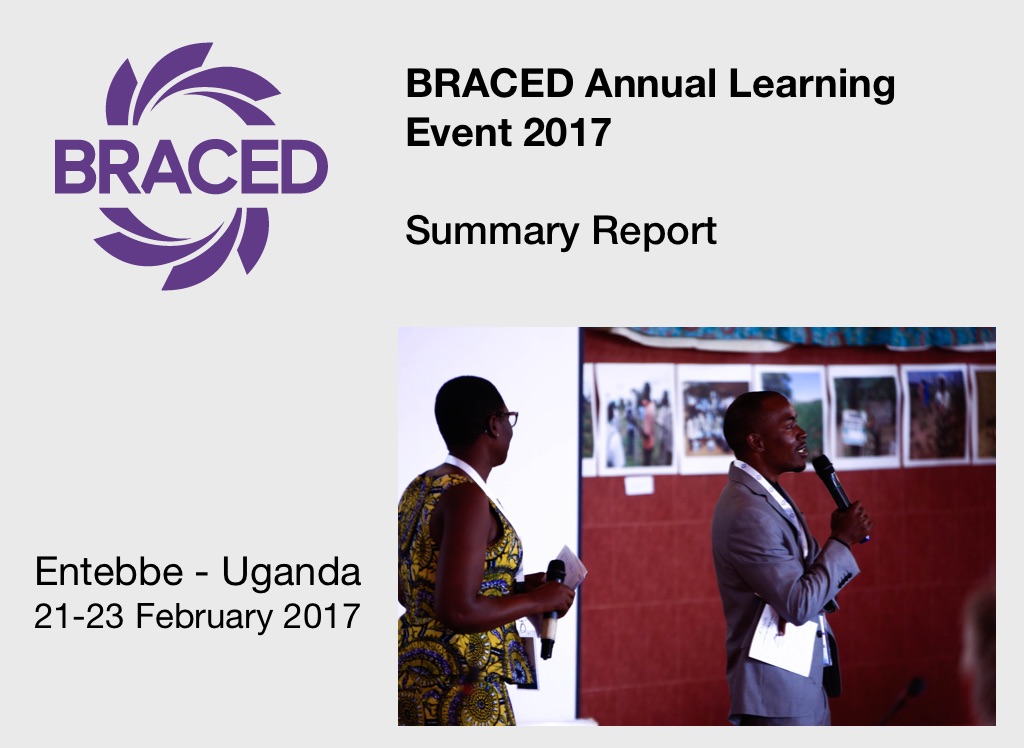 BRACED

BRACED Annual Learning Event 2017

Summary Report

Entebbe - Uganda
21-23 February 2017